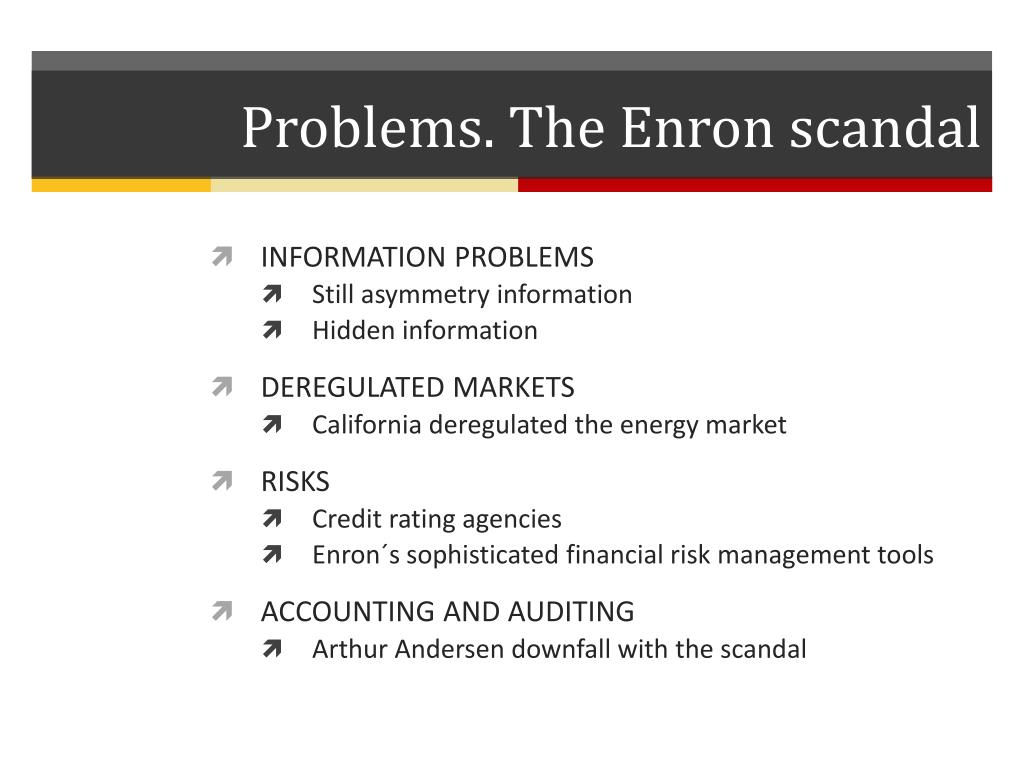 Problems. The Enron scandal

INFORMATION PROBLEMS
Still asymmetry information
Hidden information

DEREGULATED MARKETS
California deregulated the energy market

RISKS
Credit rating agencies
Enron´s sophisticated financial risk management tools

ACCOUNTING AND AUDITING
Arthur Andersen downfall with the scandal